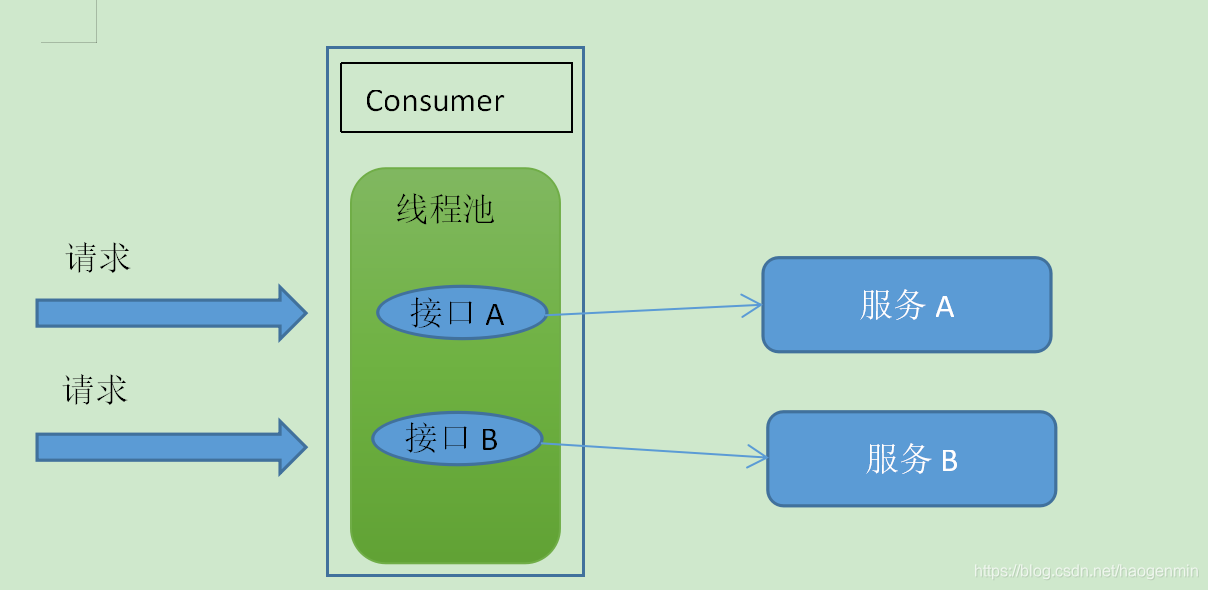 Consumer

线程池

请求

接口 A

服务 A

请求

接口 B

服务 B

https://blog.csdn.net/haogenmin